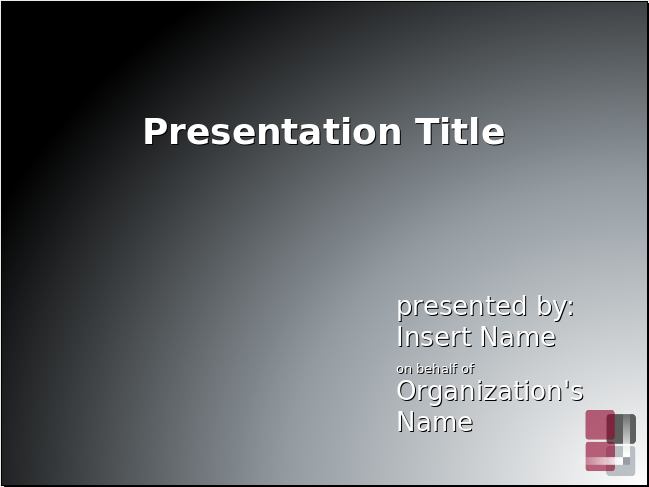 Presentation Title

presented by:
Insert Name
on behalf of
Organization's Name